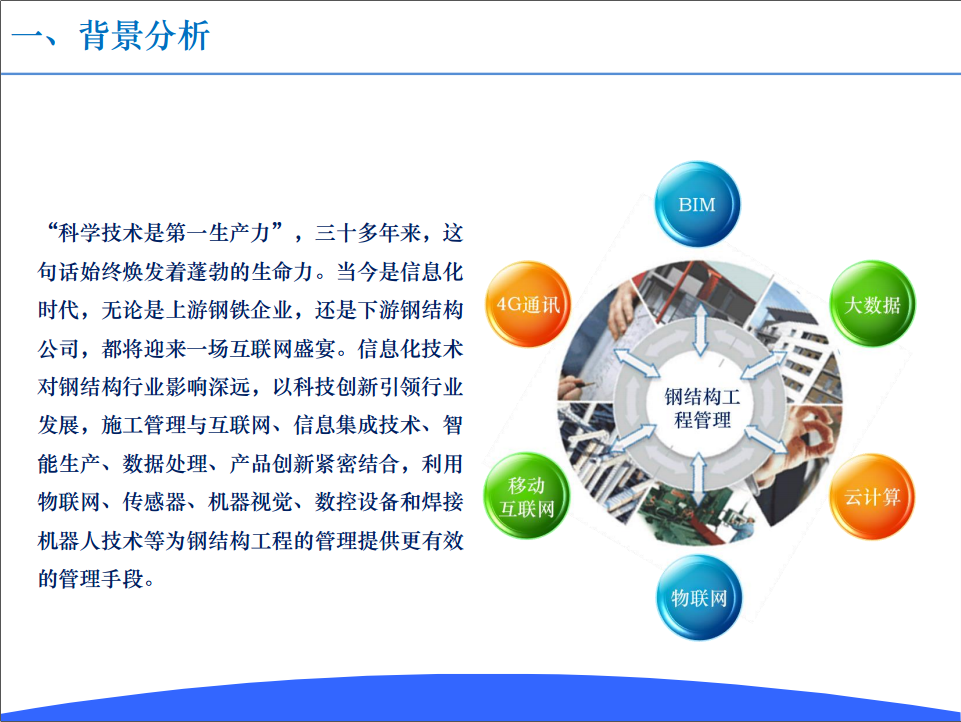 一、背景分析

“科学技术是第一生产力”，三十多年来，这句话始终焕发着蓬勃的生命力。当今是信息化时代，无论是上游钢铁企业，还是下游钢结构公司，都将迎来一场互联网盛宴。信息化技术对钢结构行业影响深远，以科技创新引领行业发展，施工管理与互联网、信息集成技术、智能生产、数据处理、产品创新紧密结合，利用物联网、传感器、机器视觉、数控设备和焊接机器人技术等为钢结构工程的管理提供更有效的管理手段。

BIM

大数据

云计算

物联网

移动互联网

4G通讯

钢结构工程管理